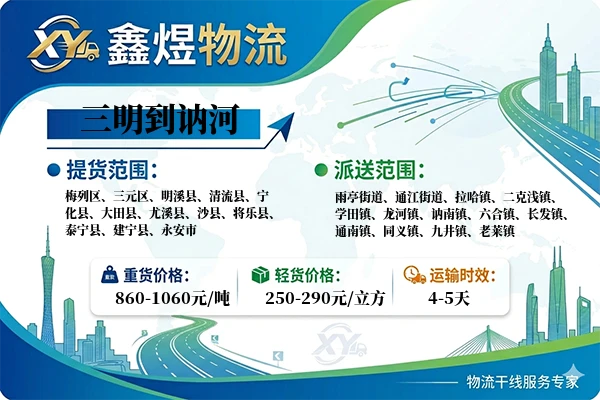 XY 鑫煜物流

三明到讷河

提货范围：
梅列区、三元区、明溪县、清流县、宁化县、大田县、尤溪县、沙县、将乐县、泰宁县、建宁县、永安市

派送范围：
雨亭街道、通江街道、拉哈镇、二克浅镇、学田镇、龙河镇、讷南镇、六合镇、长发镇、通南镇、同义镇、九井镇、老莱镇

重货价格：
860-1060元/吨

轻货价格：
250-290元/立方

运输时效：
4-5天

XY

物流干线服务专家